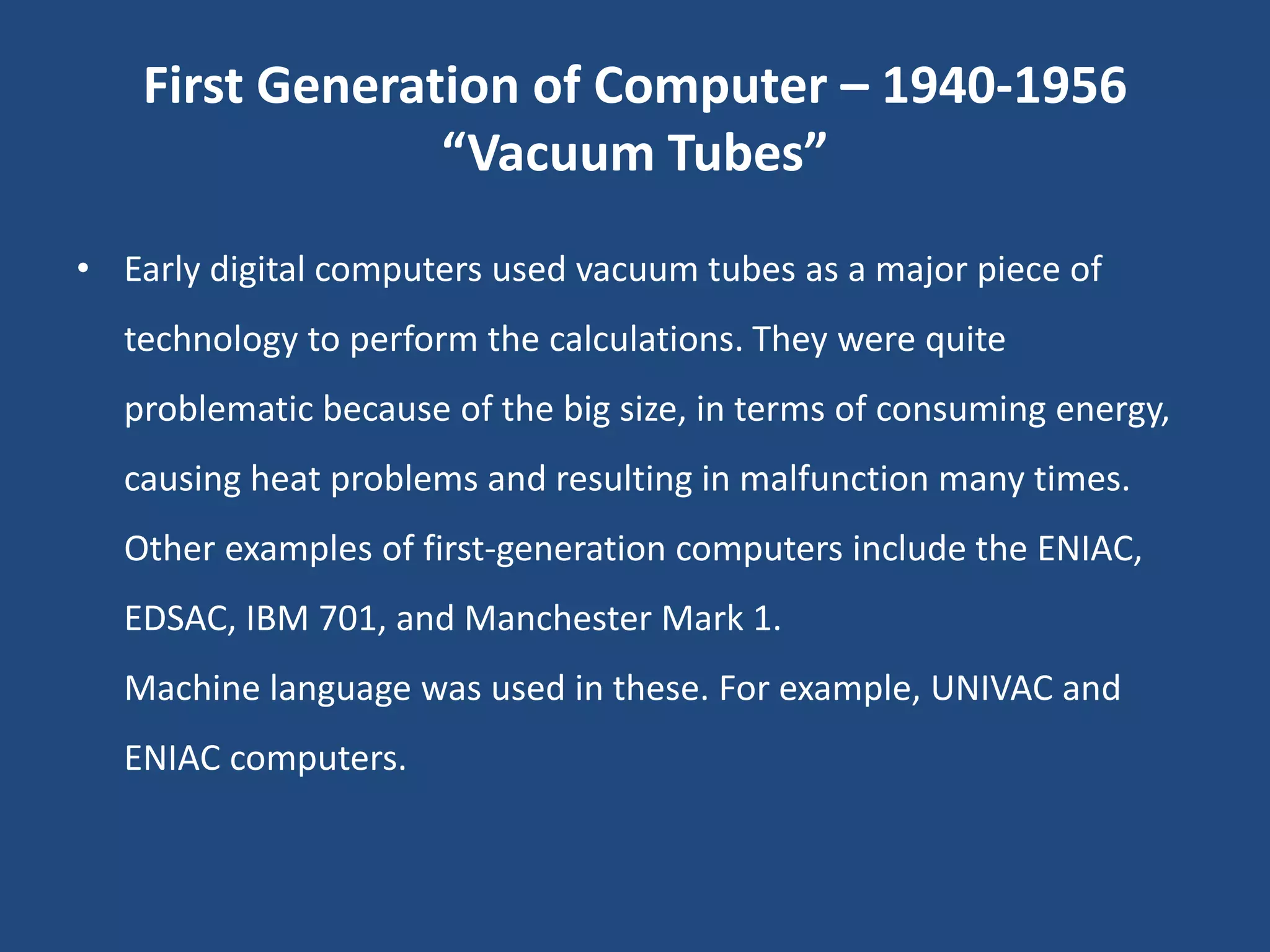 First Generation of Computer – 1940-1956
“Vacuum Tubes”

• Early digital computers used vacuum tubes as a major piece of technology to perform the calculations. They were quite problematic because of the big size, in terms of consuming energy, causing heat problems and resulting in malfunction many times. Other examples of first-generation computers include the ENIAC, EDSAC, IBM 701, and Manchester Mark 1.
Machine language was used in these. For example, UNIVAC and ENIAC computers.